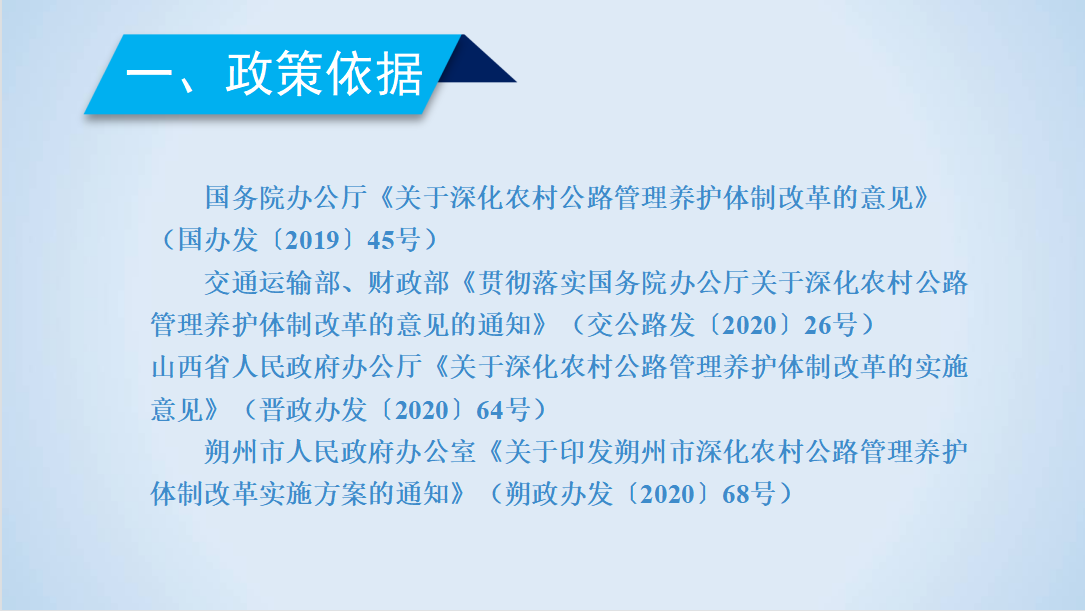 一、政策依据

国务院办公厅《关于深化农村公路管理养护体制改革的意见》（国办发〔2019〕45号）

交通运输部、财政部《贯彻落实国务院办公厅关于深化农村公路管理养护体制改革的意见的通知》（交公路发〔2020〕26号）

山西省人民政府办公厅《关于深化农村公路管理养护体制改革的实施意见》（晋政办发〔2020〕64号）

朔州市人民政府办公室《关于印发朔州市深化农村公路管理养护体制改革实施方案的通知》（朔政办发〔2020〕68号）